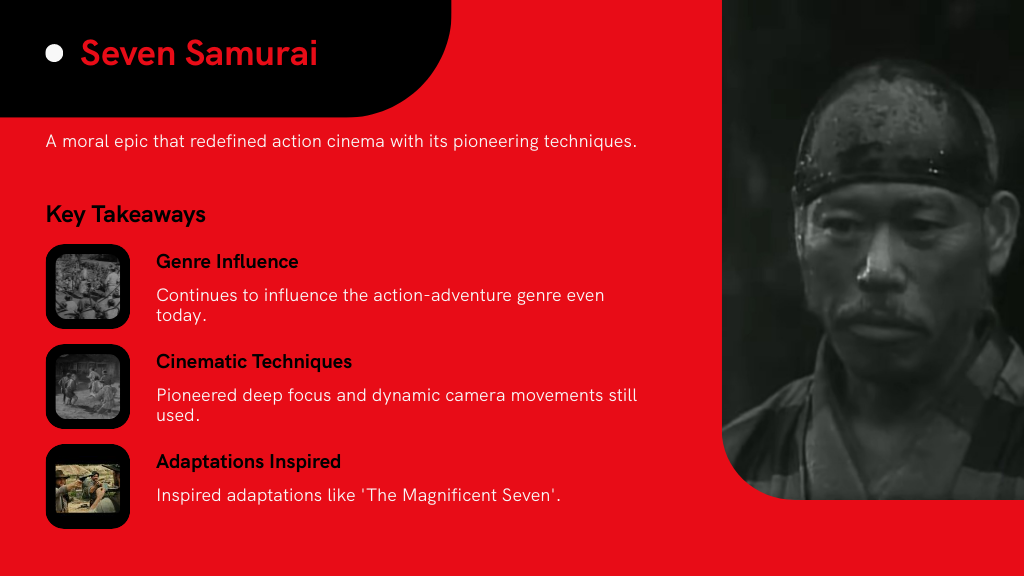 Seven Samurai

A moral epic that redefined action cinema with its pioneering techniques.

Key Takeaways

Genre Influence

Continues to influence the action-adventure genre even today.

Cinematic Techniques

Pioneered deep focus and dynamic camera movements still used.

Adaptations Inspired

Inspired adaptations like 'The Magnificent Seven'.